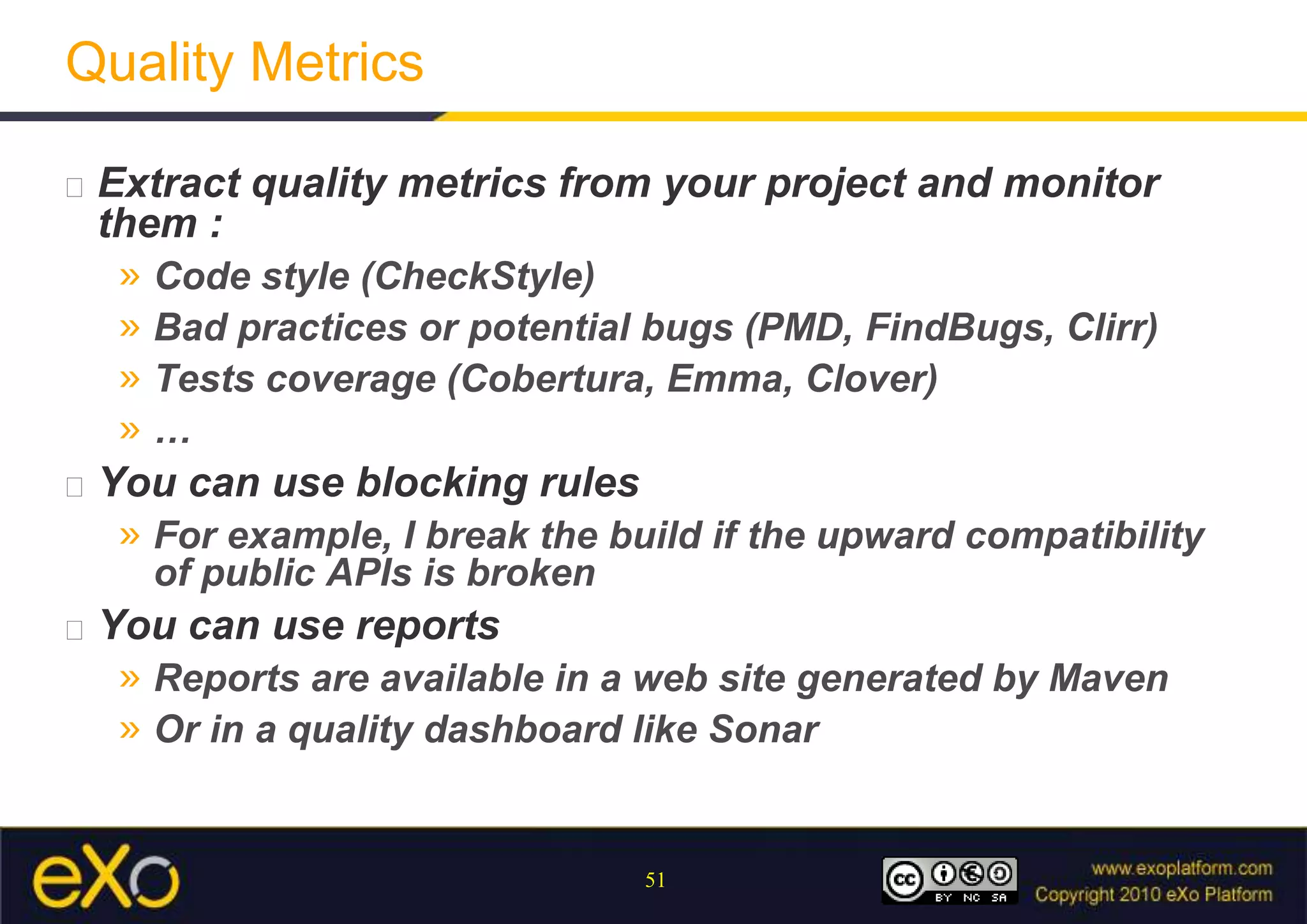 Quality Metrics

Extract quality metrics from your project and monitor them :

» Code style (CheckStyle)

» Bad practices or potential bugs (PMD, FindBugs, Clirr)

» Tests coverage (Cobertura, Emma, Clover)

» ...

You can use blocking rules

» For example, I break the build if the upward compatibility of public APIs is broken

You can use reports

» Reports are available in a web site generated by Maven

» Or in a quality dashboard like Sonar

eXo

51

cc BY NC SA

www.exoplatform.com
Copyright 2010 eXo Platform